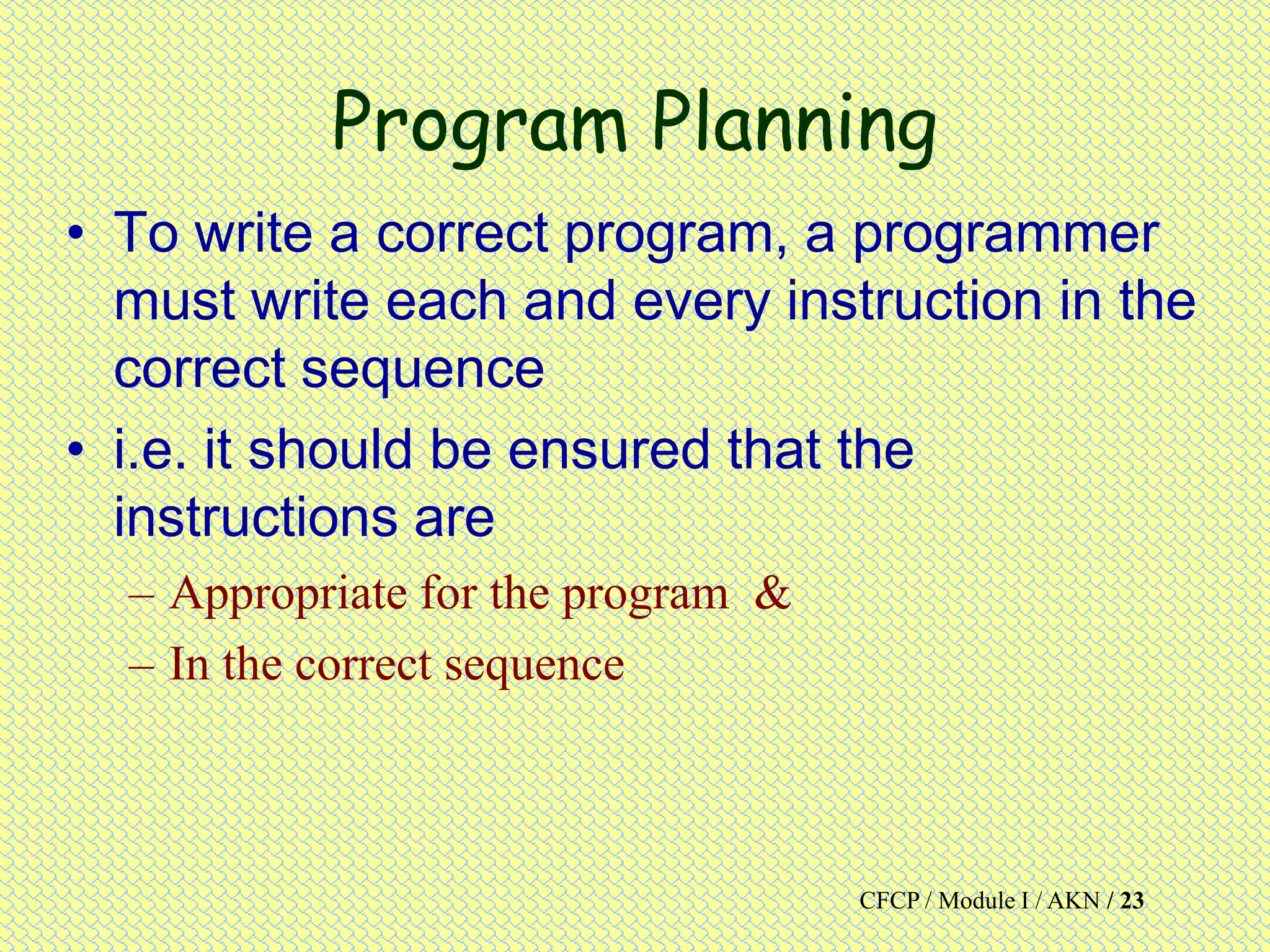 Program Planning

• To write a correct program, a programmer must write each and every instruction in the correct sequence

• i.e. it should be ensured that the instructions are

– Appropriate for the program &

– In the correct sequence

CFCP / Module I / AKN / 23